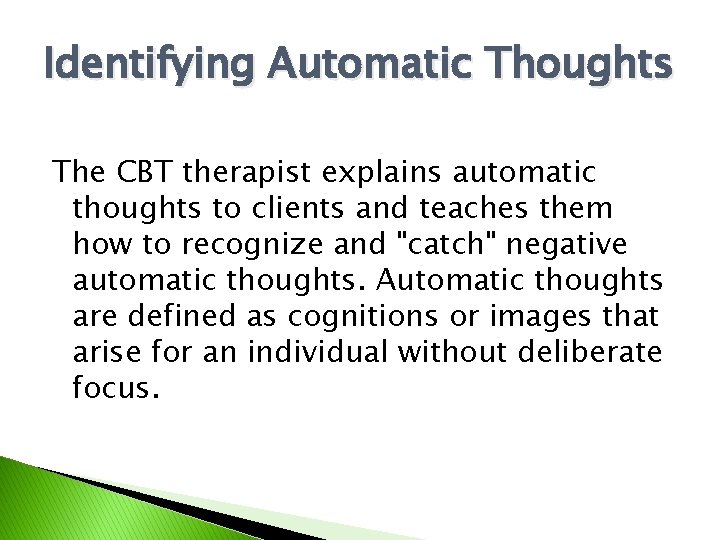 Identifying Automatic Thoughts

The CBT therapist explains automatic thoughts to clients and teaches them how to recognize and "catch" negative automatic thoughts. Automatic thoughts are defined as cognitions or images that arise for an individual without deliberate focus.